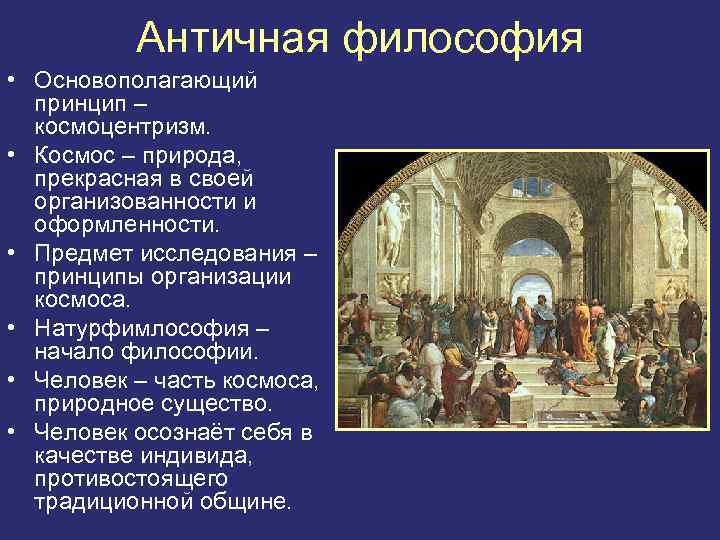 Античная философия

• Основополагающий принцип – космоцентризм.
• Космос – природа, прекрасная в своей организованности и оформленности.
• Предмет исследования – принципы организации космоса.
• Натурфимлософия – начало философии.
• Человек – часть космоса, природное существо.
• Человек осознаёт себя в качестве индивида, противостоящего традиционной общине.